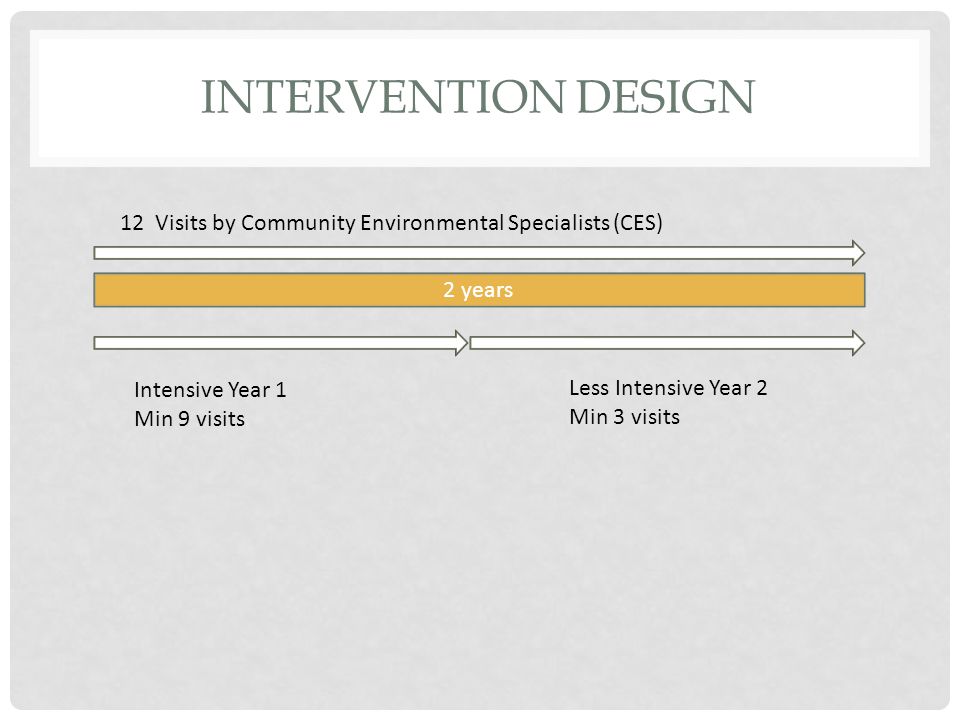 INTERVENTION DESIGN

12 Visits by Community Environmental Specialists (CES)

2 years

Intensive Year 1
Min 9 visits

Less Intensive Year 2
Min 3 visits